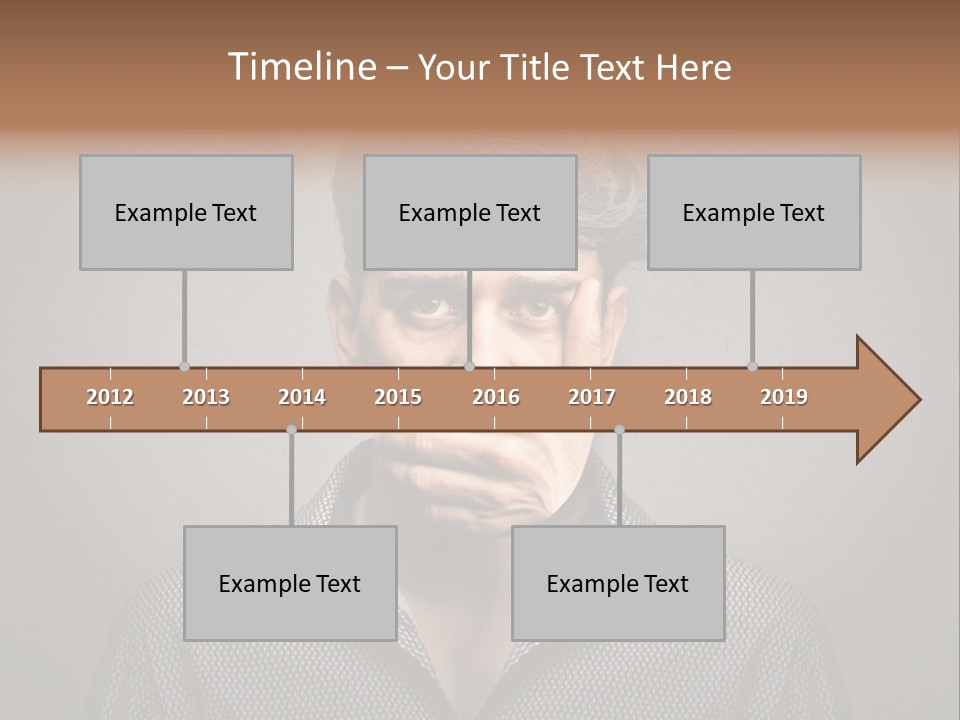 Timeline – Your Title Text Here

Example Text

Example Text

Example Text

2012 2013 2014 2015 2016 2017 2018 2019

Example Text

Example Text